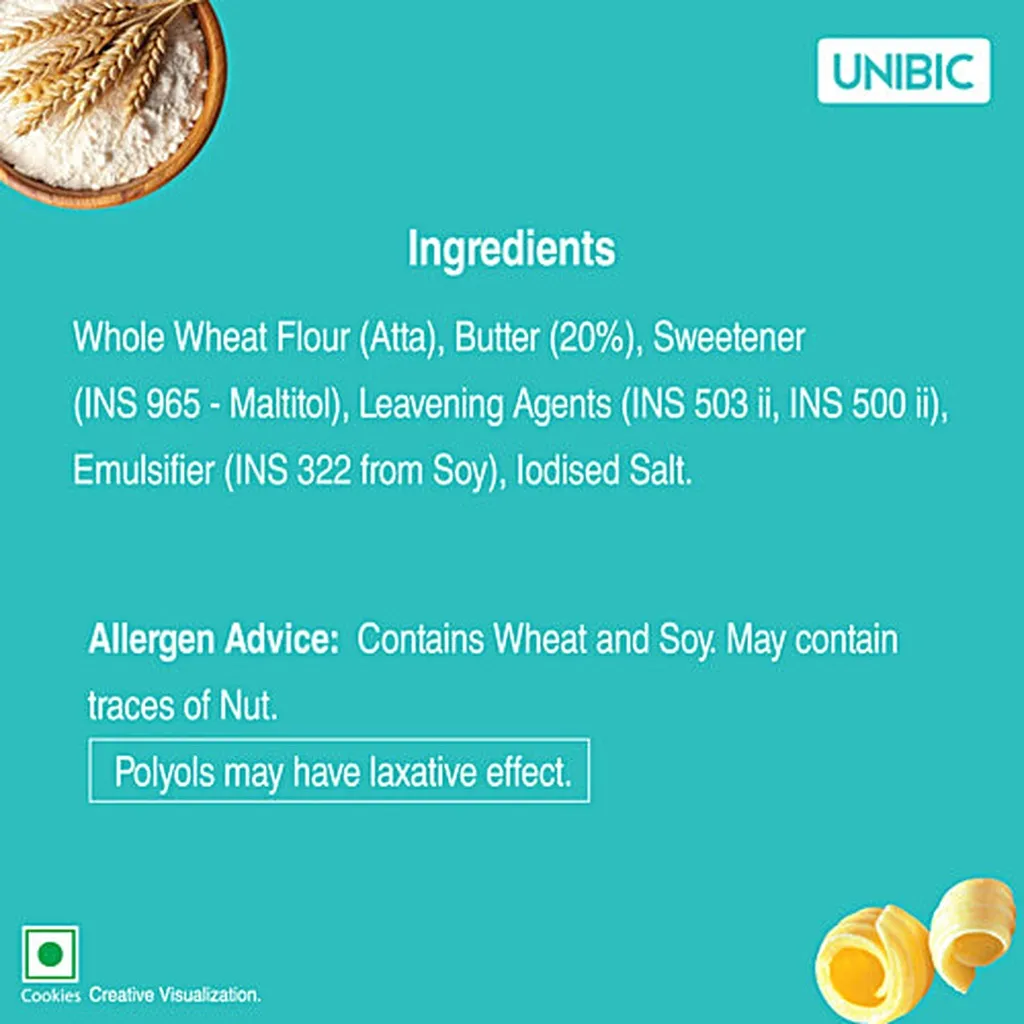 UNIBIC

Ingredients

Whole Wheat Flour (Atta), Butter (20%), Sweetener (INS 965 - Maltitol), Leavening Agents (INS 503 ii, INS 500 ii), Emulsifier (INS 322 from Soy), Iodised Salt.

Allergen Advice: Contains Wheat and Soy. May contain traces of Nut.

Polyols may have laxative effect.

Cookies Creative Visualization.